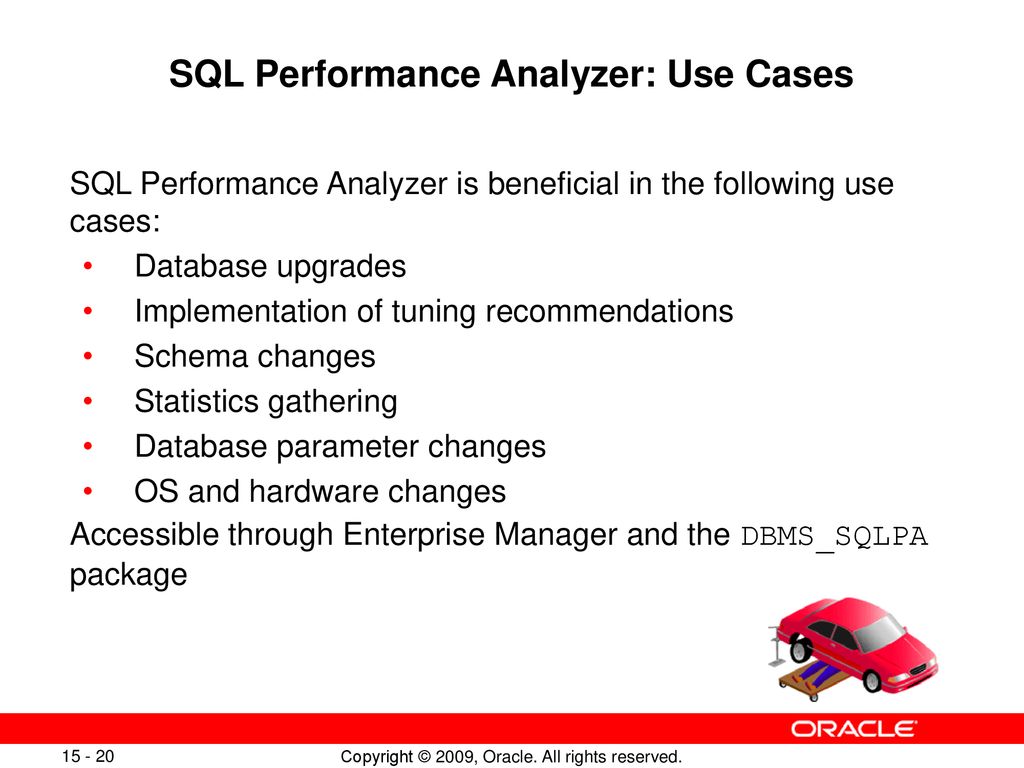 SQL Performance Analyzer: Use Cases

SQL Performance Analyzer is beneficial in the following use cases:
• Database upgrades
• Implementation of tuning recommendations
• Schema changes
• Statistics gathering
• Database parameter changes
• OS and hardware changes
Accessible through Enterprise Manager and the DBMS_SQLPA package

ORACLE

15 - 20

Copyright © 2009, Oracle. All rights reserved.